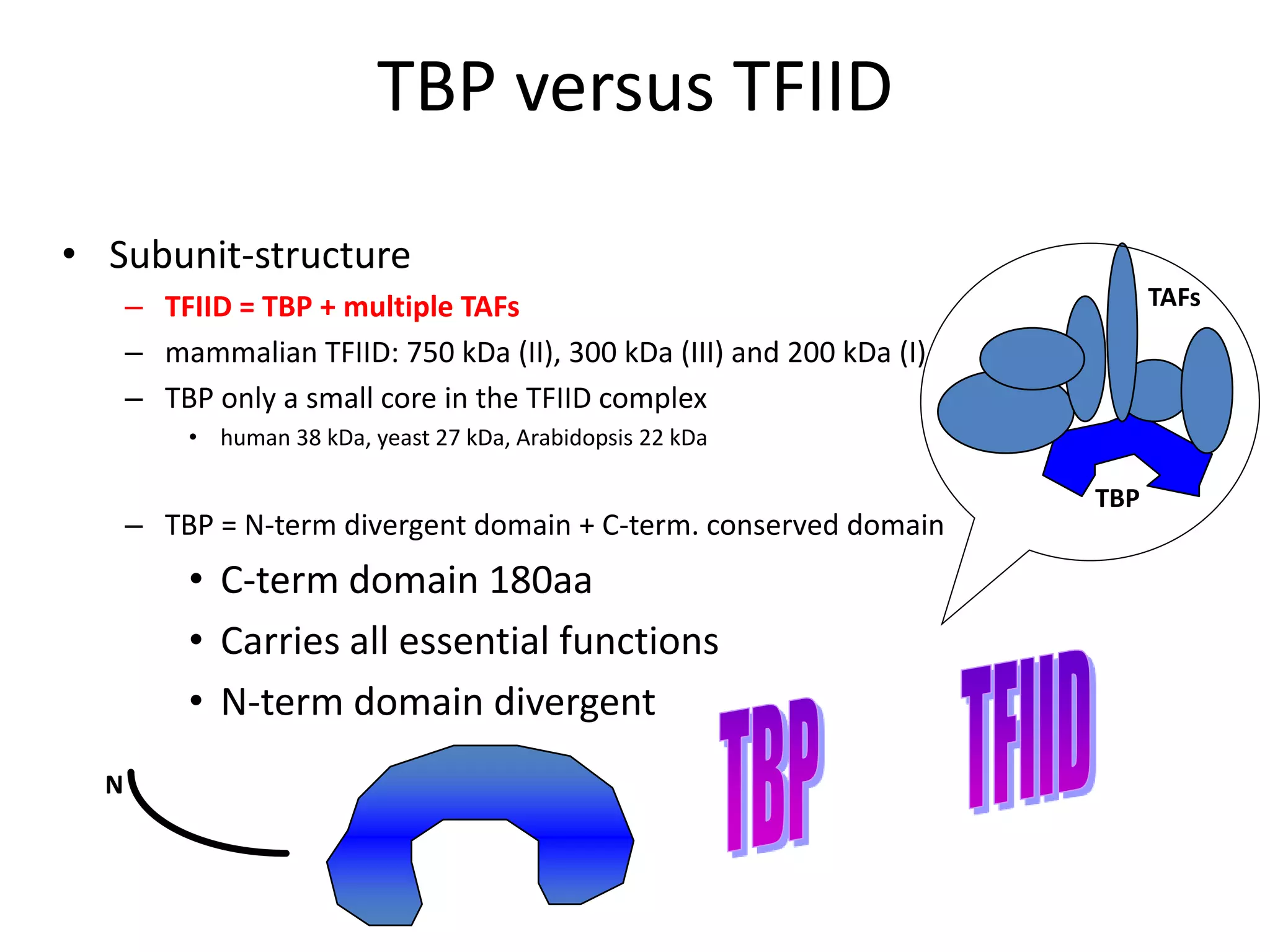 TBP versus TFIID

• Subunit-structure
 – TFIID = TBP + multiple TAFs
 – mammalian TFIID: 750 kDa (II), 300 kDa (III) and 200 kDa (I)
 – TBP only a small core in the TFIID complex
  • human 38 kDa, yeast 27 kDa, Arabidopsis 22 kDa

 – TBP = N-term divergent domain + C-term. conserved domain
  • C-term domain 180aa
  • Carries all essential functions
  • N-term domain divergent

TAFs

TBP

N

TBP

TFIID